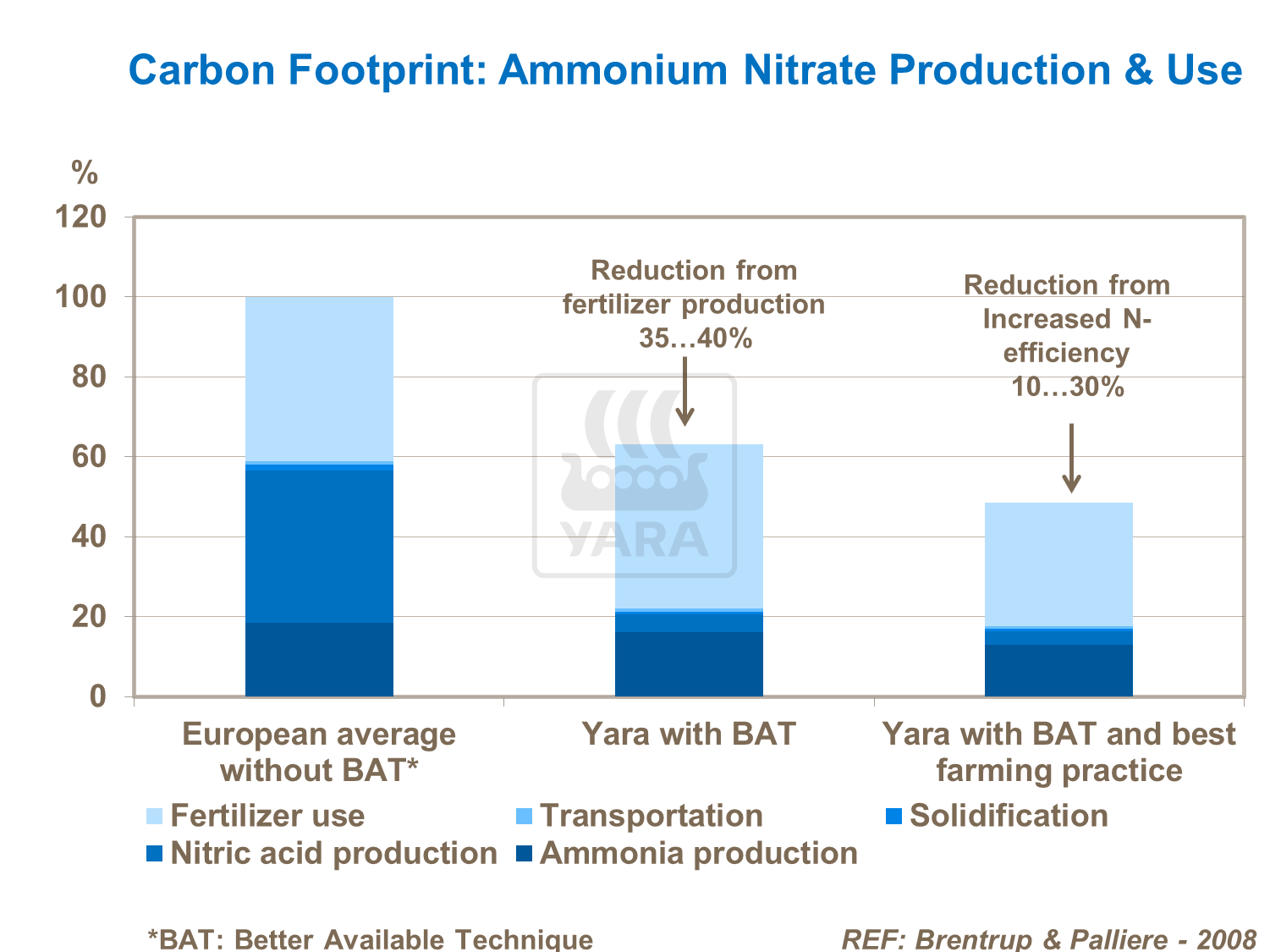 Carbon Footprint: Ammonium Nitrate Production & Use

%

120
100
80
60
40
20
0

Reduction from fertilizer production 35…40%

Reduction from Increased N-efficiency 10…30%

YARA

European average without BAT*

Yara with BAT

Yara with BAT and best farming practice

Fertilizer use
Transportation
Solidification
Nitric acid production
Ammonia production

*BAT: Better Available Technique

REF: Brentrup & Palliere - 2008